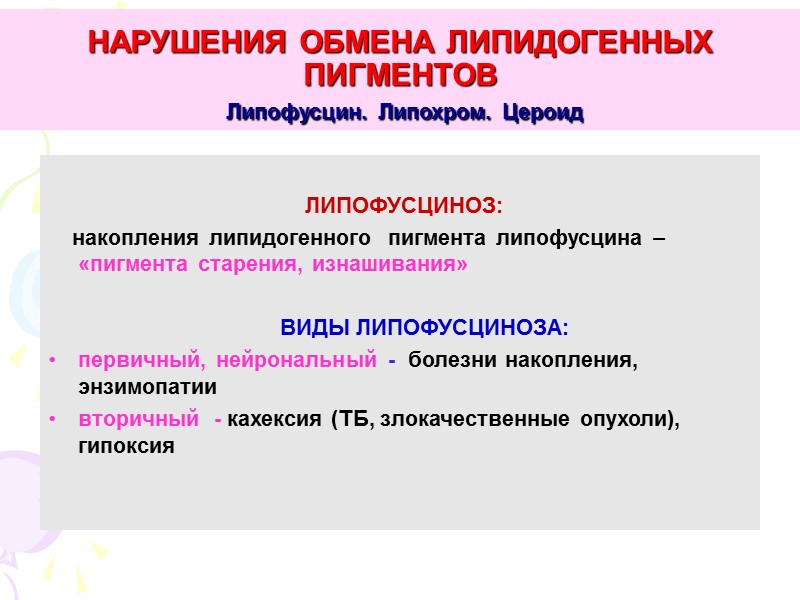 НАРУШЕНИЯ ОБМЕНА ЛИПИДОГЕННЫХ ПИГМЕНТОВ

Липофусцин. Липохром. Цероид

ЛИПОФУСЦИНОЗ:

накопления липидогенного пигмента липофусцина – «пигмента старения, изнашивания»

ВИДЫ ЛИПОФУСЦИНОЗА:

• первичный, нейрональный - болезни накопления, энзимопатии
• вторичный - кахексия (ТБ, злокачественные опухоли), гипоксия